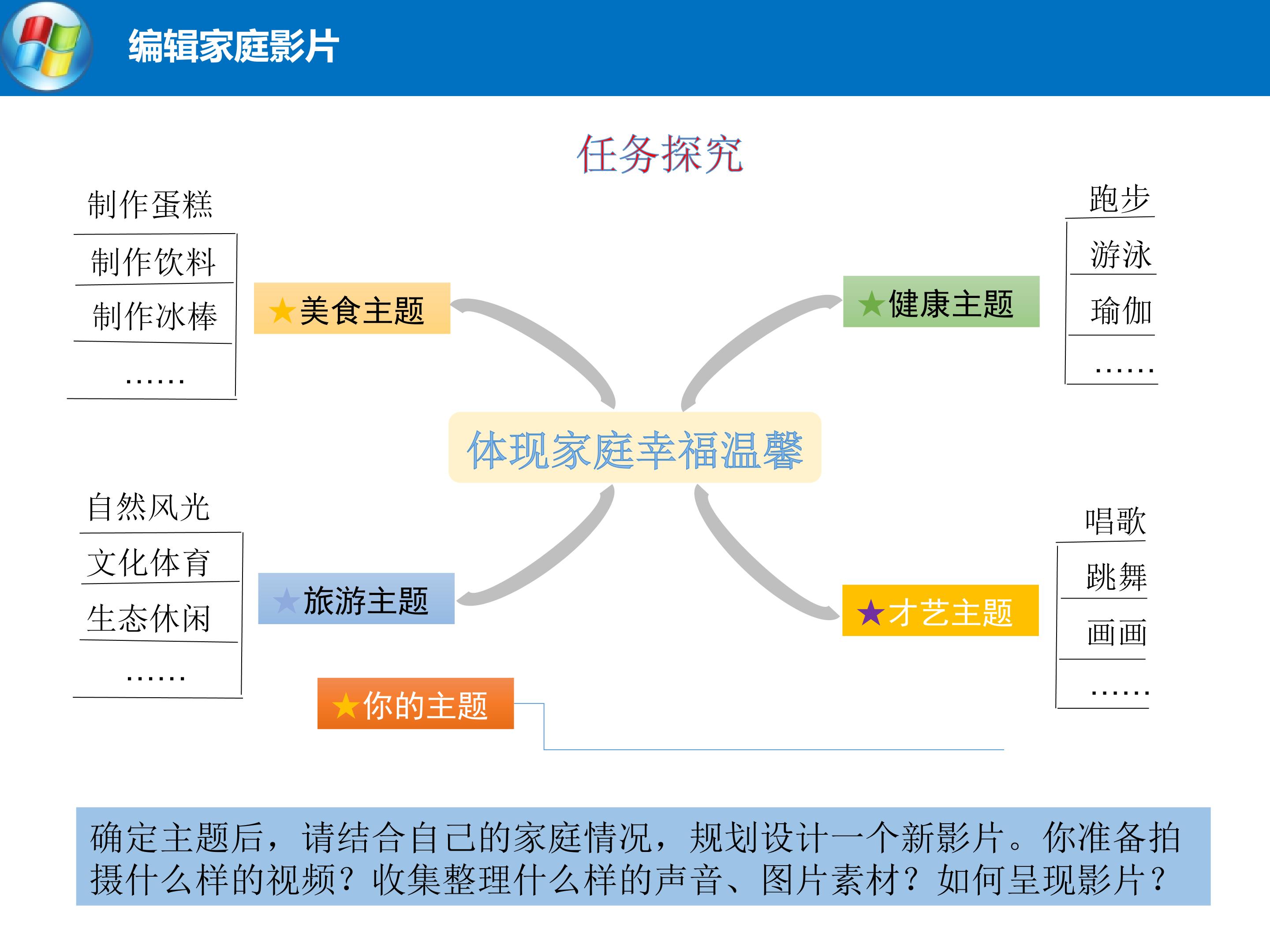 编辑家庭影片

任务探究

制作蛋糕
制作饮料
制作冰棒
……

★美食主题

★健康主题

跑步
游泳
瑜伽
……

体现家庭幸福温馨

自然风光
文化体育
生态休闲
……

★旅游主题

★才艺主题

唱歌
跳舞
画画
……

★你的主题

确定主题后，请结合自己的家庭情况，规划设计一个新影片。你准备拍摄什么样的视频？收集整理什么样的声音、图片素材？如何呈现影片？